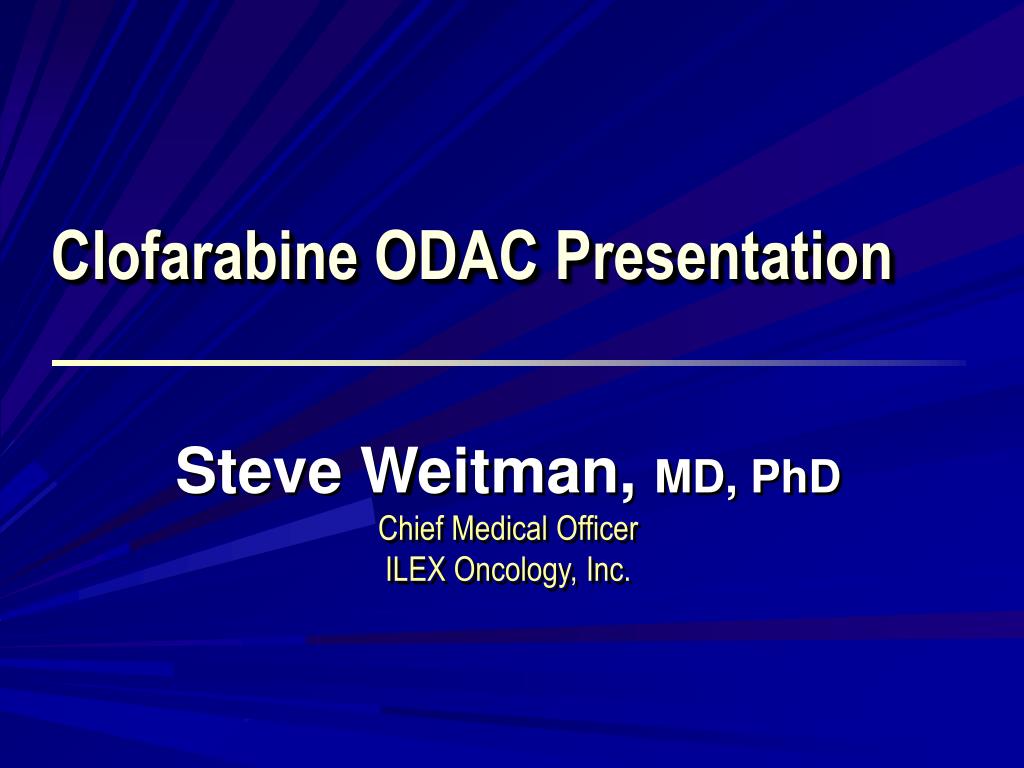 Clofarabine ODAC Presentation

Steve Weitman, MD, PhD
Chief Medical Officer
ILEX Oncology, Inc.